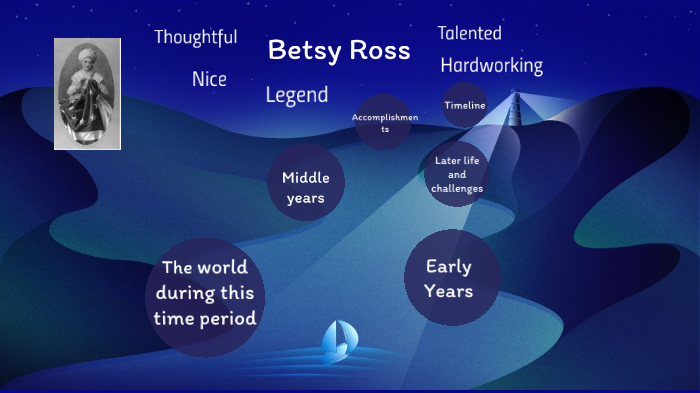 Thoughtful

Betsy Ross

Talented

Hardworking

Nice

Legend

Accomplishments

Timeline

Middle years

Later life and challenges

The world during this time period

Early Years